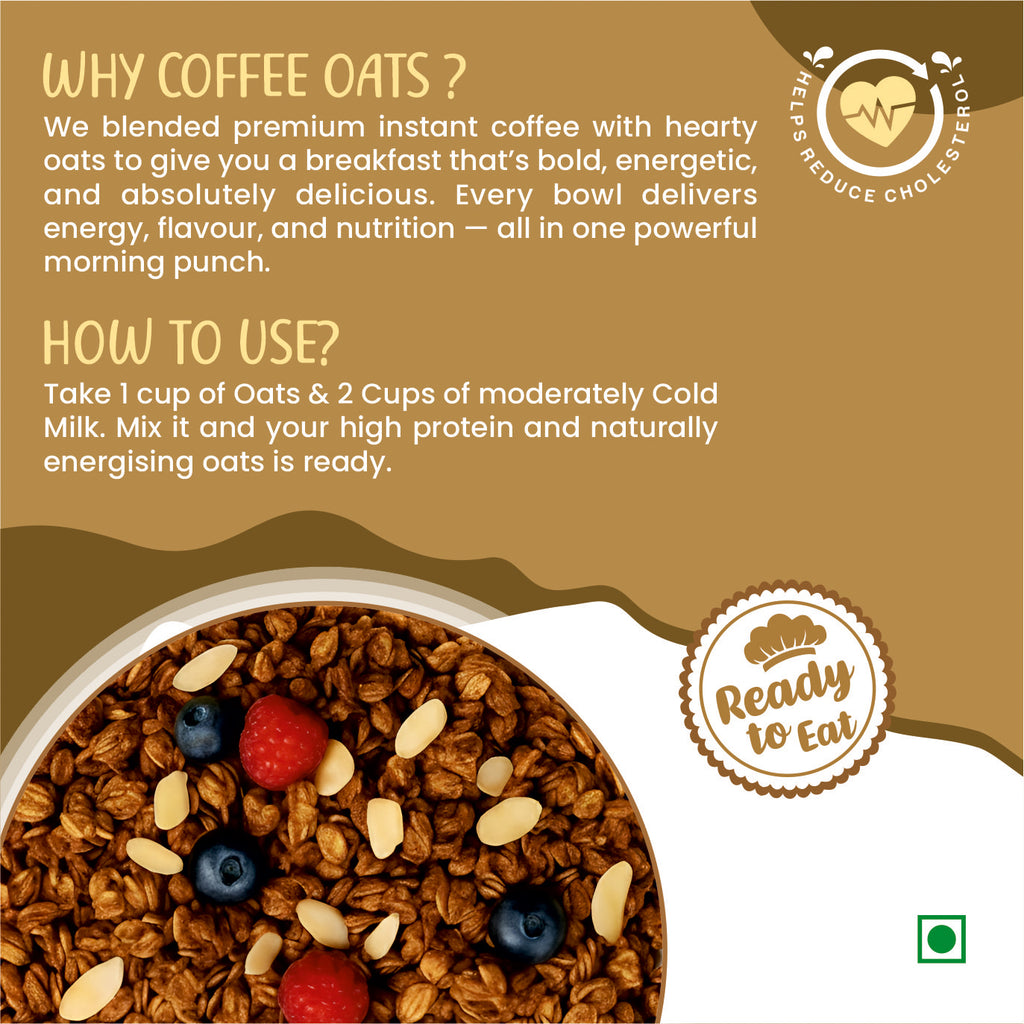 WHY COFFEE OATS ?
We blended premium instant coffee with hearty oats to give you a breakfast that's bold, energetic, and absolutely delicious. Every bowl delivers energy, flavour, and nutrition — all in one powerful morning punch.

HELPS REDUCE CHOLESTEROL

HOW TO USE?
Take 1 cup of Oats & 2 Cups of moderately Cold Milk. Mix it and your high protein and naturally energising oats is ready.

Ready to Eat